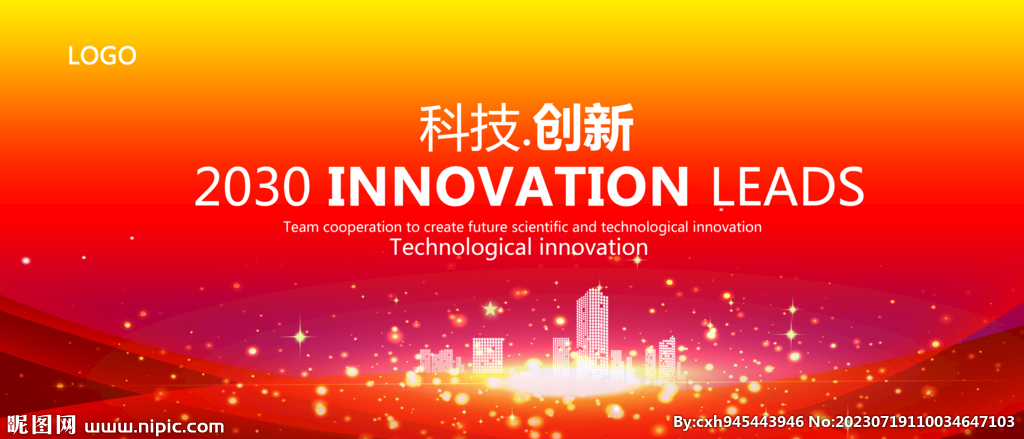 LOGO

科技.创新

2030 INNOVATION LEADS

Team cooperation to create future scientific and technological innovation

Technological innovation

昵图网 www.nipic.com

By:cxh945443946 No:20230719110034647103